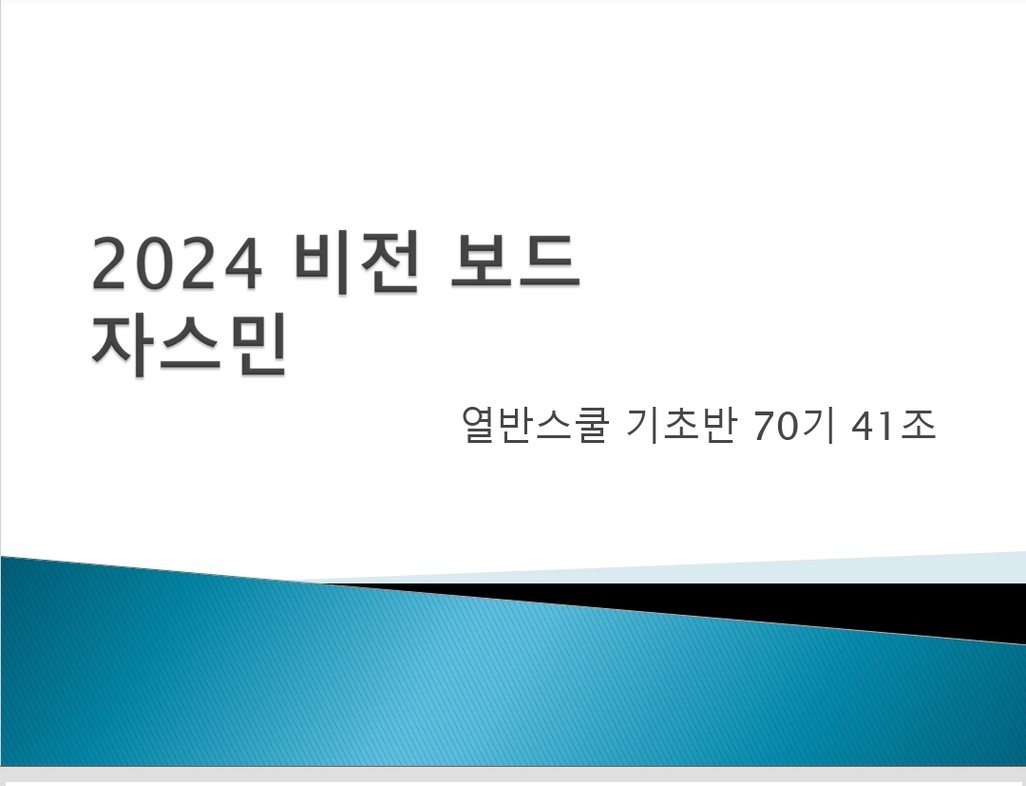 2024 비전 보드
자스민

열반스쿨 기초반 70기 41조